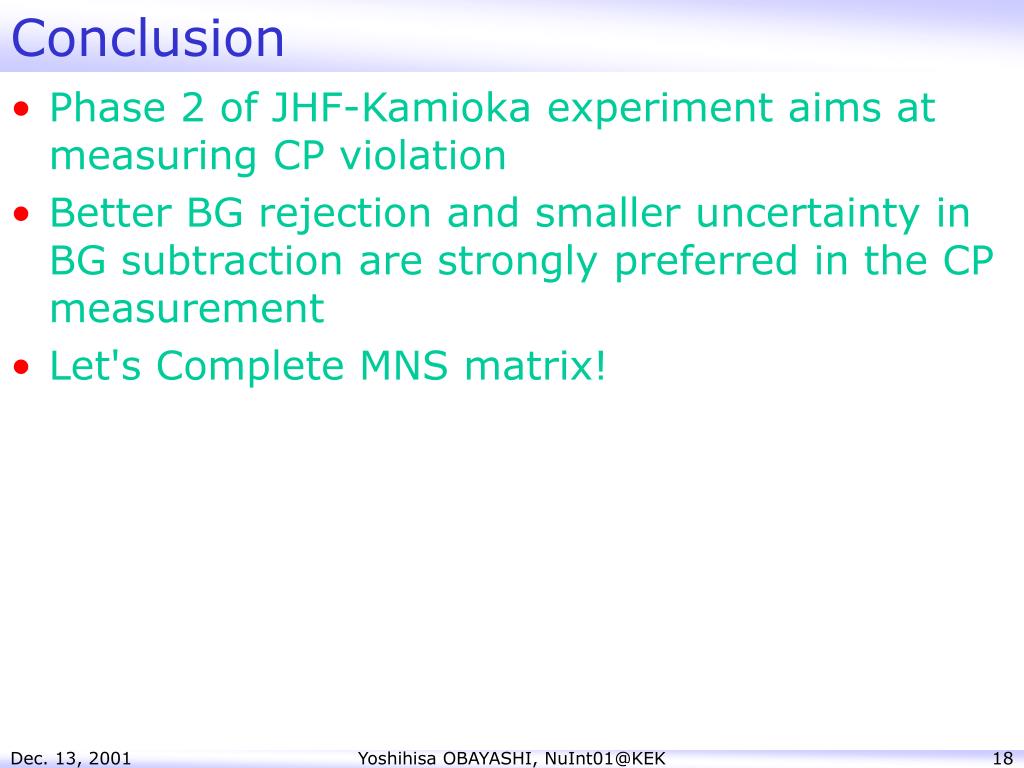 Conclusion

• Phase 2 of JHF-Kamioka experiment aims at measuring CP violation
• Better BG rejection and smaller uncertainty in BG subtraction are strongly preferred in the CP measurement
• Let's Complete MNS matrix!

Dec. 13, 2001 Yoshihisa OBAYASHI, NuInt01@KEK 18